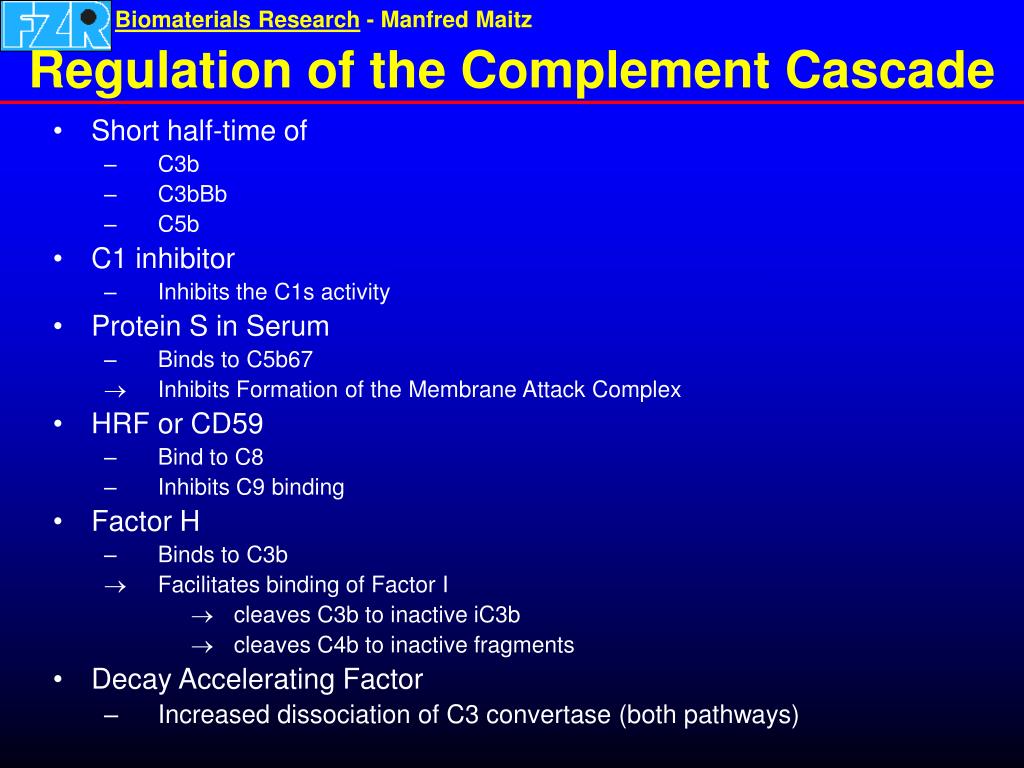 FZR Biomaterials Research - Manfred Maitz

Regulation of the Complement Cascade

• Short half-time of
  – C3b
  – C3bBb
  – C5b
• C1 inhibitor
  – Inhibits the C1s activity
• Protein S in Serum
  – Binds to C5b67
  → Inhibits Formation of the Membrane Attack Complex
• HRF or CD59
  – Bind to C8
  – Inhibits C9 binding
• Factor H
  – Binds to C3b
  → Facilitates binding of Factor I
    → cleaves C3b to inactive iC3b
    → cleaves C4b to inactive fragments
• Decay Accelerating Factor
  – Increased dissociation of C3 convertase (both pathways)